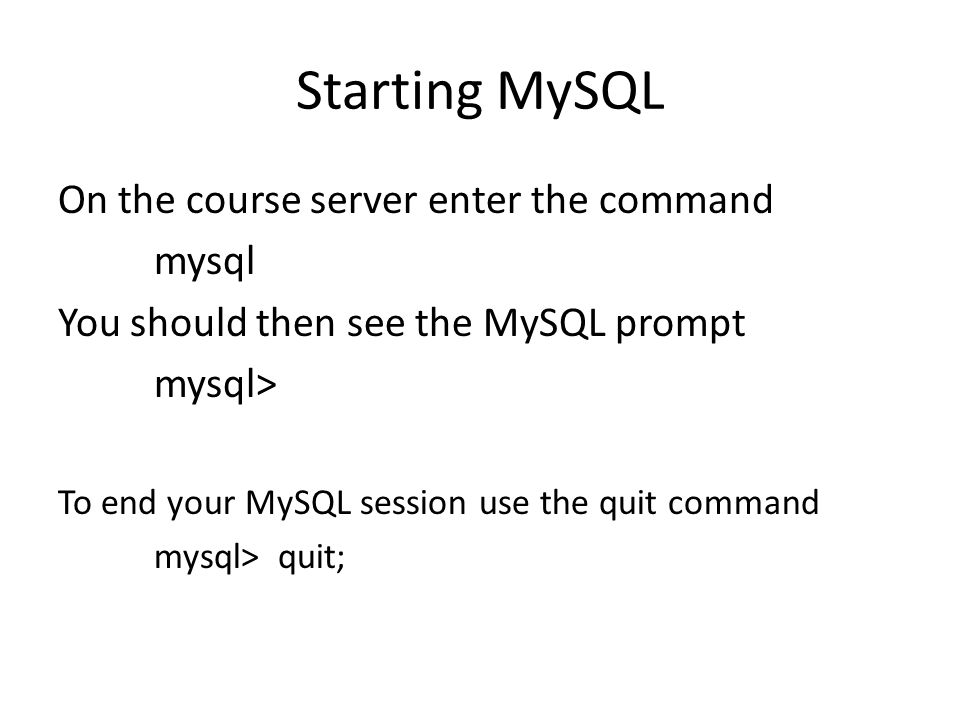 Starting MySQL

On the course server enter the command

mysql

You should then see the MySQL prompt

mysql>

To end your MySQL session use the quit command

mysql>  quit;